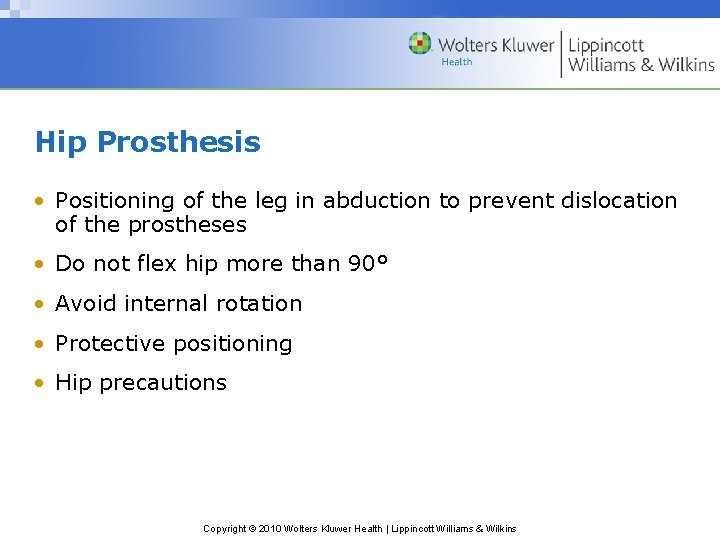 Wolters Kluwer Health | Lippincott Williams & Wilkins

Hip Prosthesis

• Positioning of the leg in abduction to prevent dislocation of the prostheses
• Do not flex hip more than 90°
• Avoid internal rotation
• Protective positioning
• Hip precautions

Copyright © 2010 Wolters Kluwer Health | Lippincott Williams & Wilkins